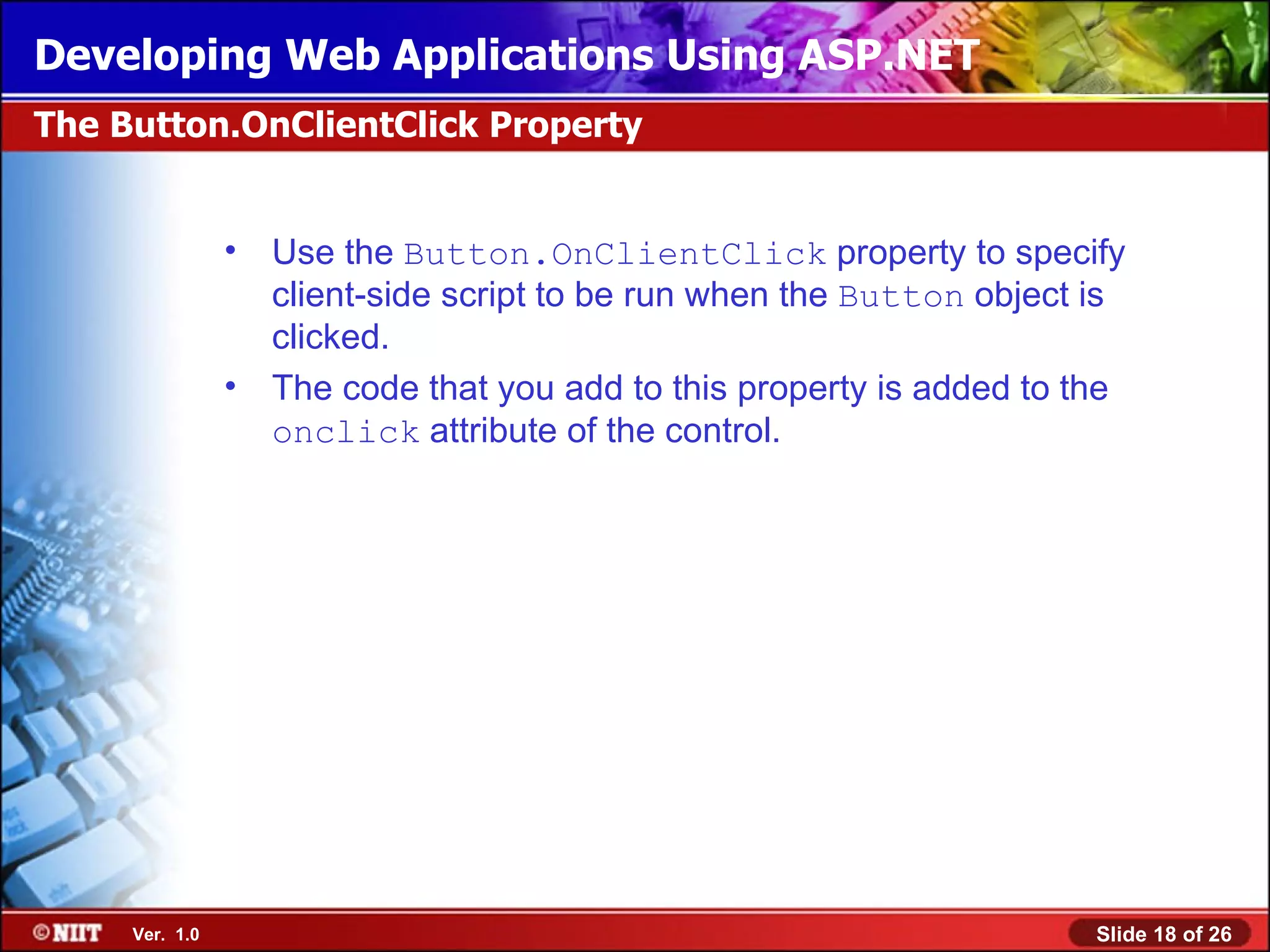 Developing Web Applications Using ASP.NET

The Button.OnClientClick Property

• Use the Button.OnClientClick property to specify client-side script to be run when the Button object is clicked.

• The code that you add to this property is added to the onclick attribute of the control.

©NIIT Ver. 1.0

Slide 18 of 26